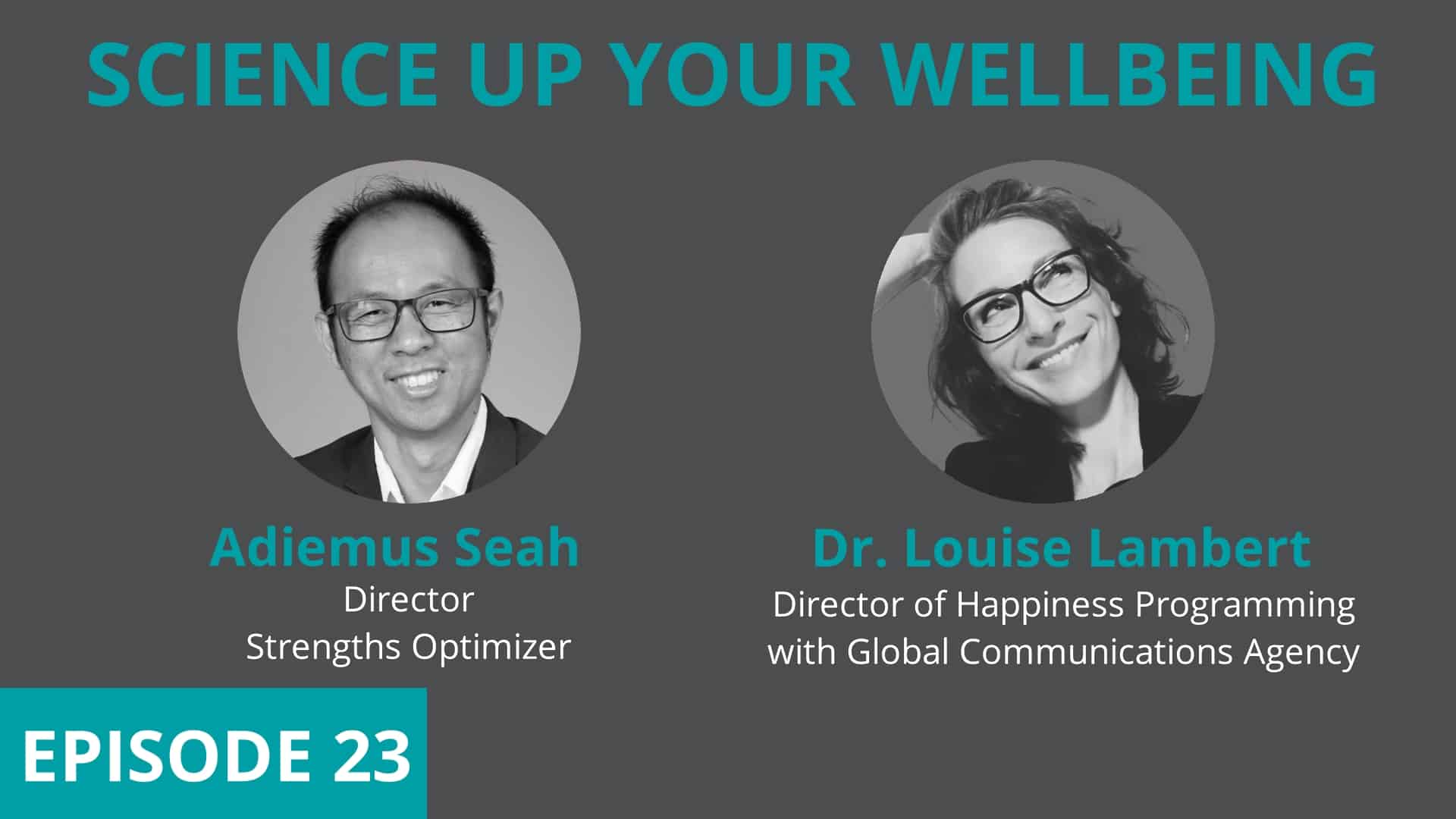 SCIENCE UP YOUR WELLBEING

Adiemus Seah
Director
Strengths Optimizer

Dr. Louise Lambert
Director of Happiness Programming
with Global Communications Agency

EPISODE 23